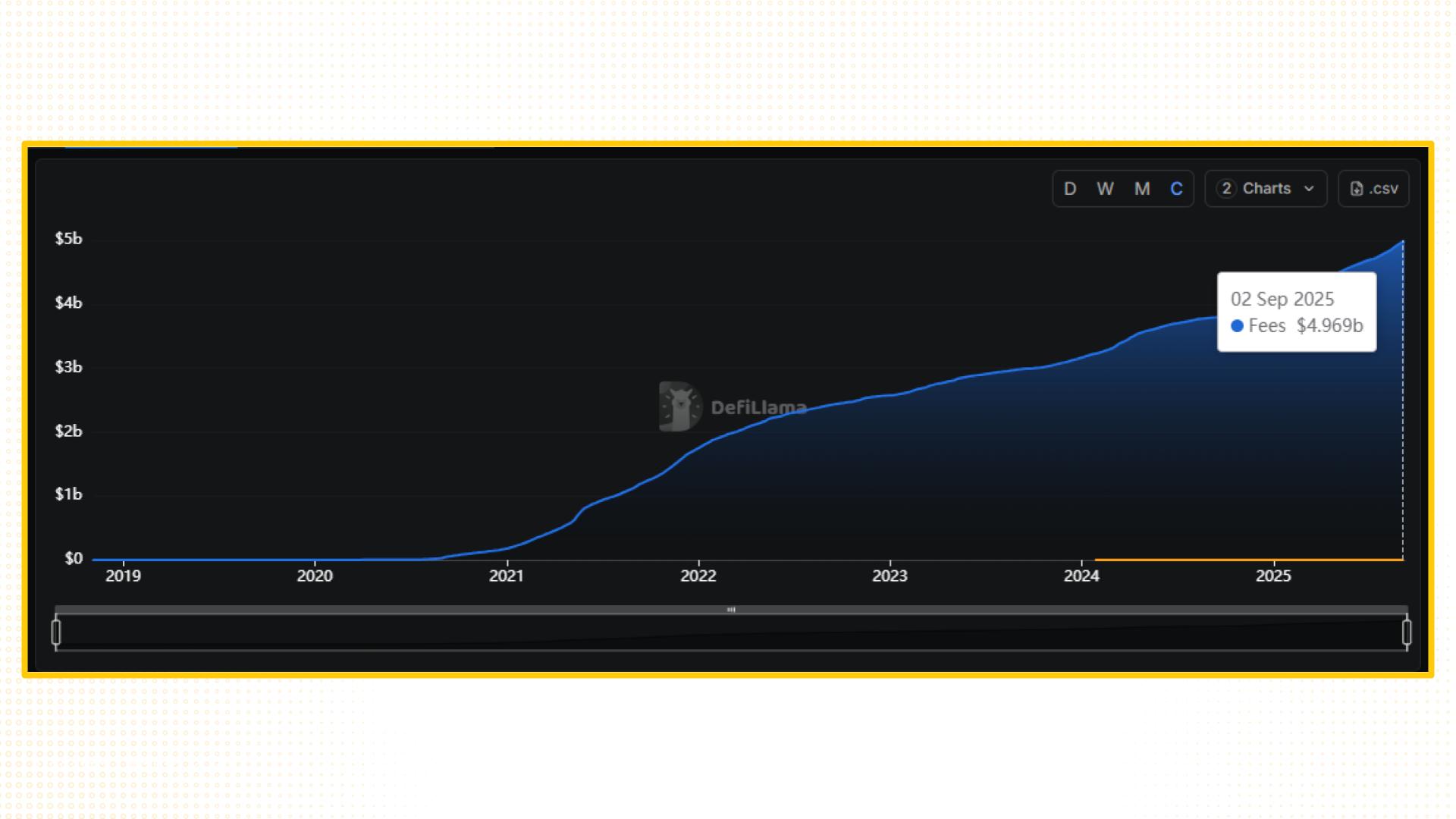 D W M C

2 Charts

.csv

$5b
$4b
$3b
$2b
$1b
$0

02 Sep 2025
Fees $4.969b

DefiLlama

2019
2020
2021
2022
2023
2024
2025